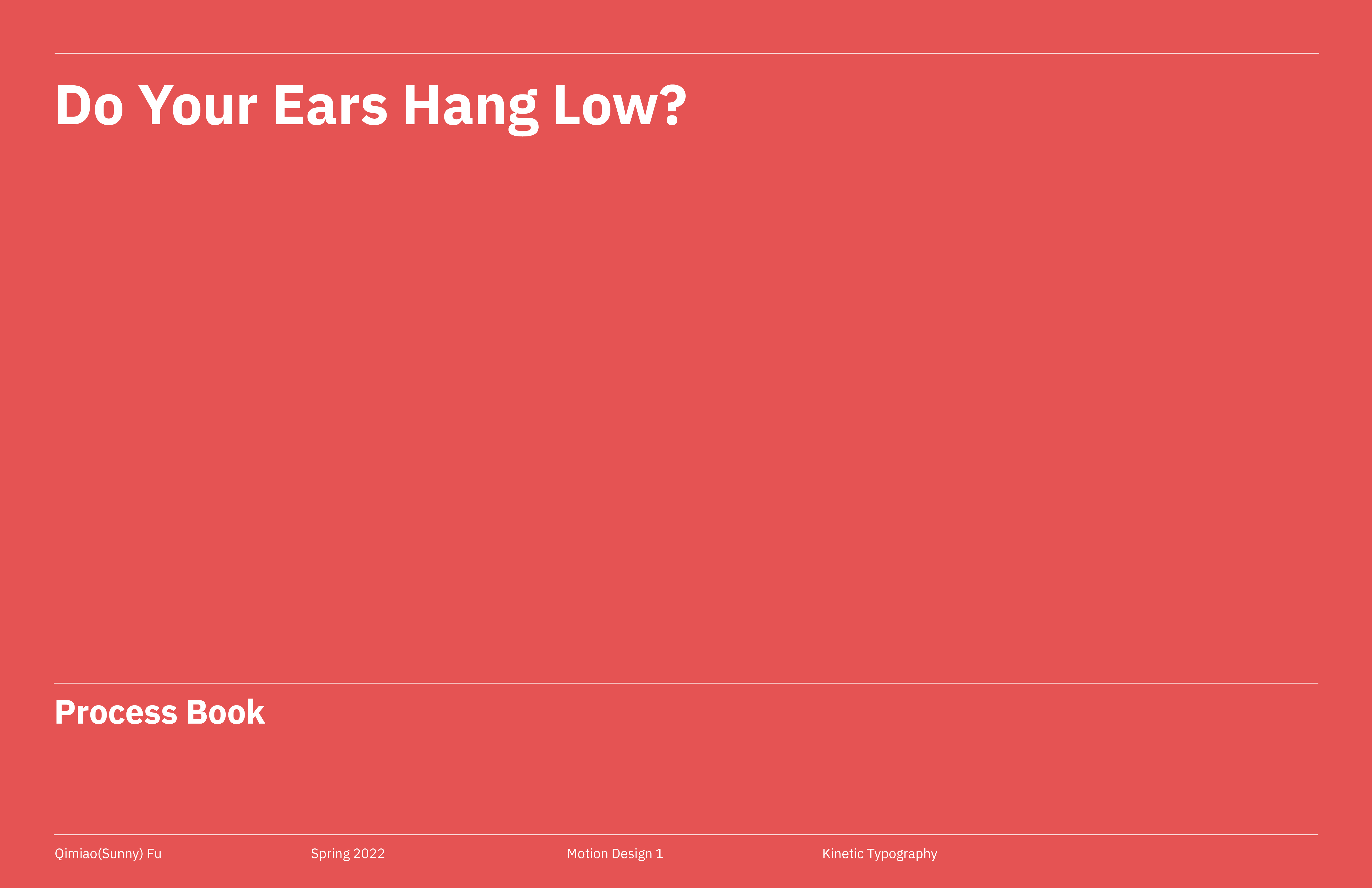 Do Your Ears Hang Low?

Process Book

Qimiao(Sunny) Fu

Spring 2022

Motion Design 1

Kinetic Typography